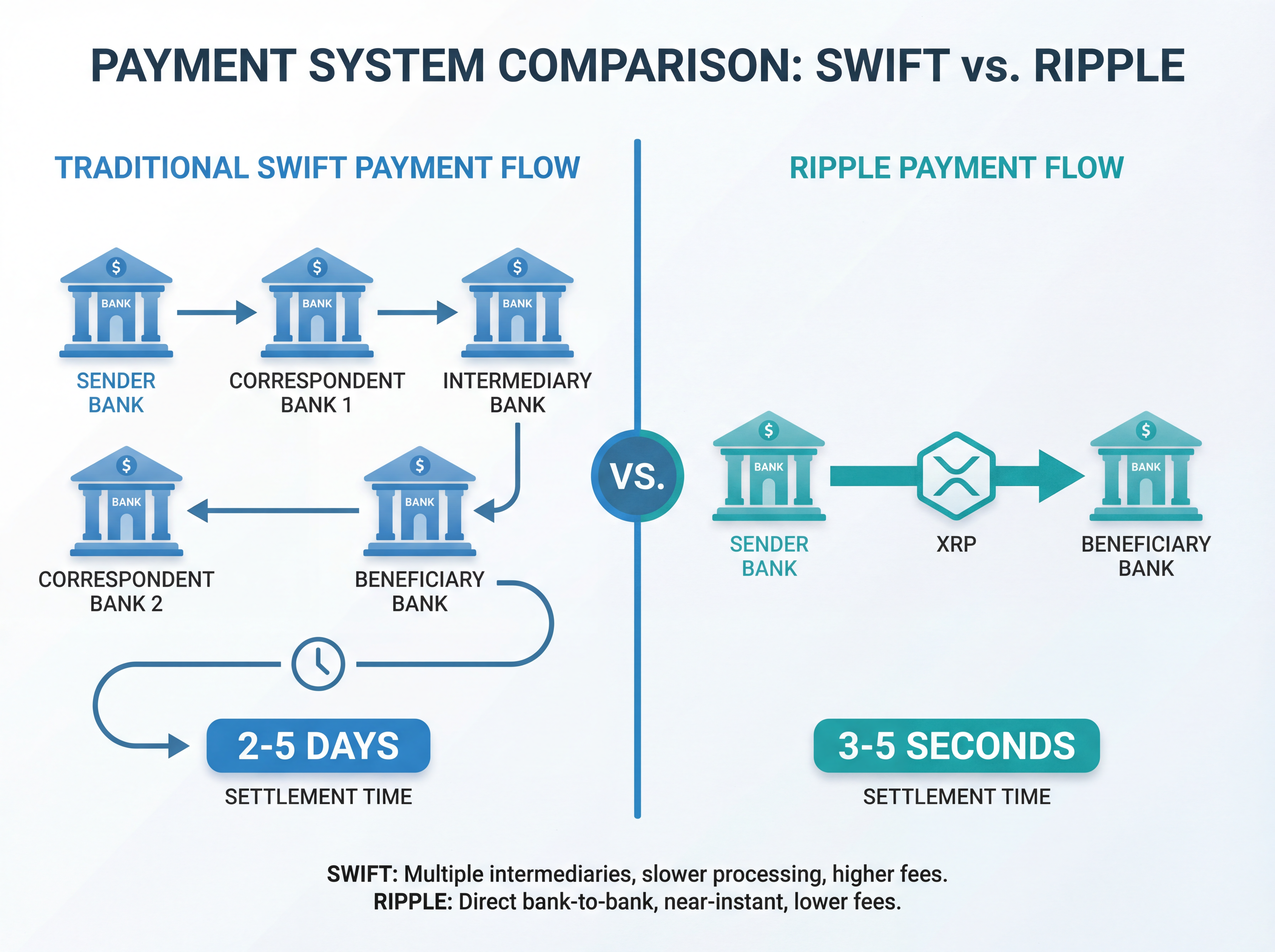 PAYMENT SYSTEM COMPARISON: SWIFT vs. RIPPLE

TRADITIONAL SWIFT PAYMENT FLOW

$ BANK
SENDER BANK

$ BANK
CORRESPONDENT BANK 1

$ BANK
INTERMEDIARY BANK

$ BANK
CORRESPONDENT BANK 2

$ BANK
BENEFICIARY BANK

2-5 DAYS
SETTLEMENT TIME

VS.

RIPPLE PAYMENT FLOW

$ BANK
SENDER BANK

XRP

$ BANK
BENEFICIARY BANK

3-5 SECONDS
SETTLEMENT TIME

SWIFT: Multiple intermediaries, slower processing, higher fees.
RIPPLE: Direct bank-to-bank, near-instant, lower fees.